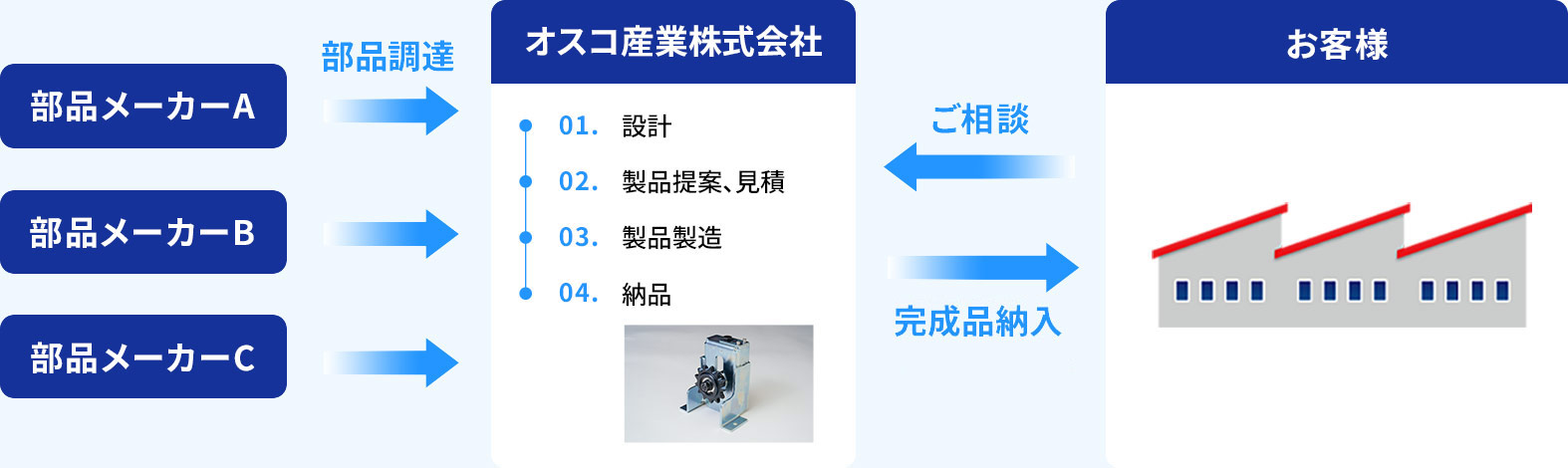 部品メーカーA

部品メーカーB

部品メーカーC

部品調達

オスコ産業株式会社

01. 設計

02. 製品提案、見積

03. 製品製造

04. 納品

ご相談

完成品納入

お客様